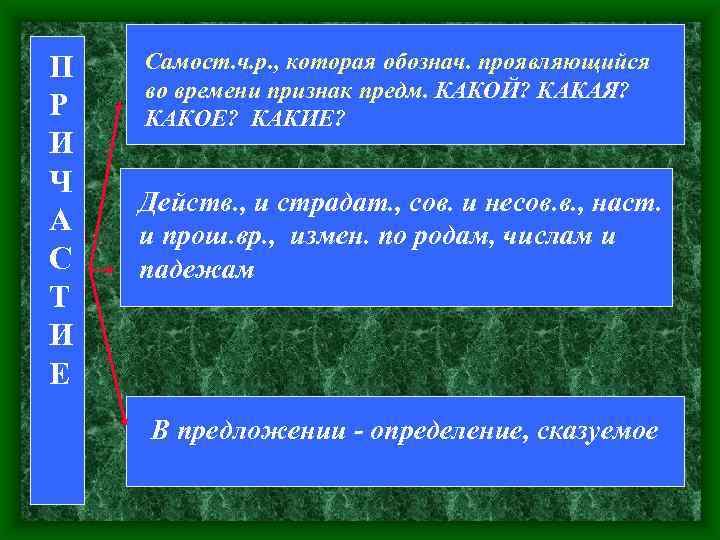 ПРИЧАСТИЕ

Самост.ч.р., которая обознач. проявляющийся во времени признак предм. КАКОЙ? КАКАЯ? КАКОЕ? КАКИЕ?

Действ., и страдат., сов. и несов.в., наст. и прош.вр., измен. по родам, числам и падежам

В предложении - определение, сказуемое